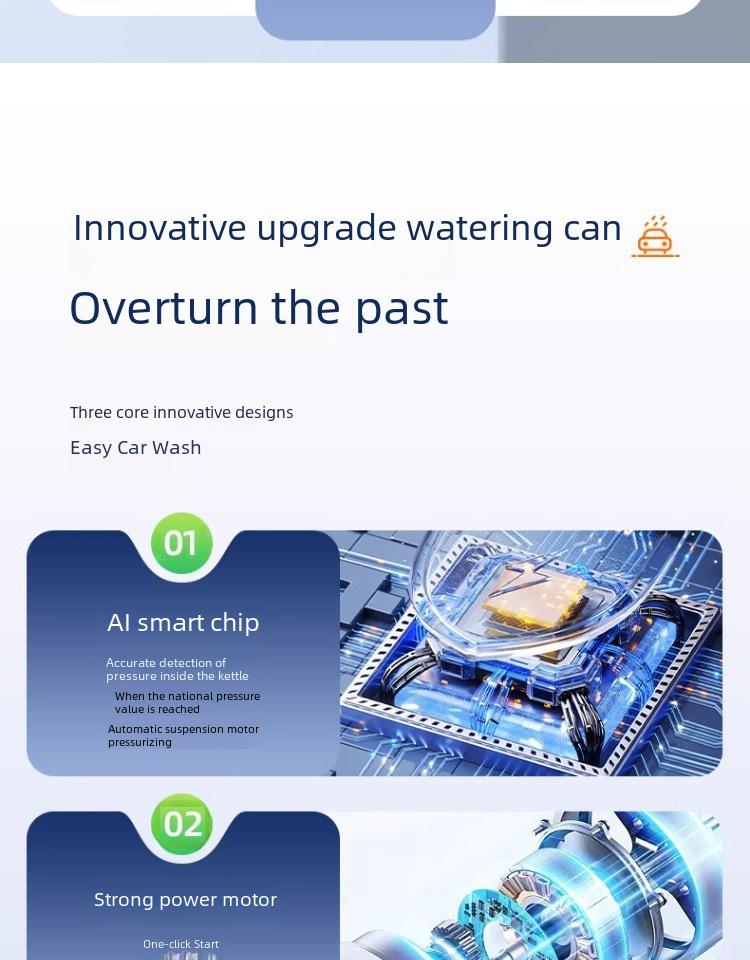 Innovative upgrade watering can

Overturn the past

Three core innovative designs

Easy Car Wash

01

AI smart chip

Accurate detection of pressure inside the kettle

When the national pressure value is reached

Automatic suspension motor pressurizing

02

Strong power motor

One-click Start